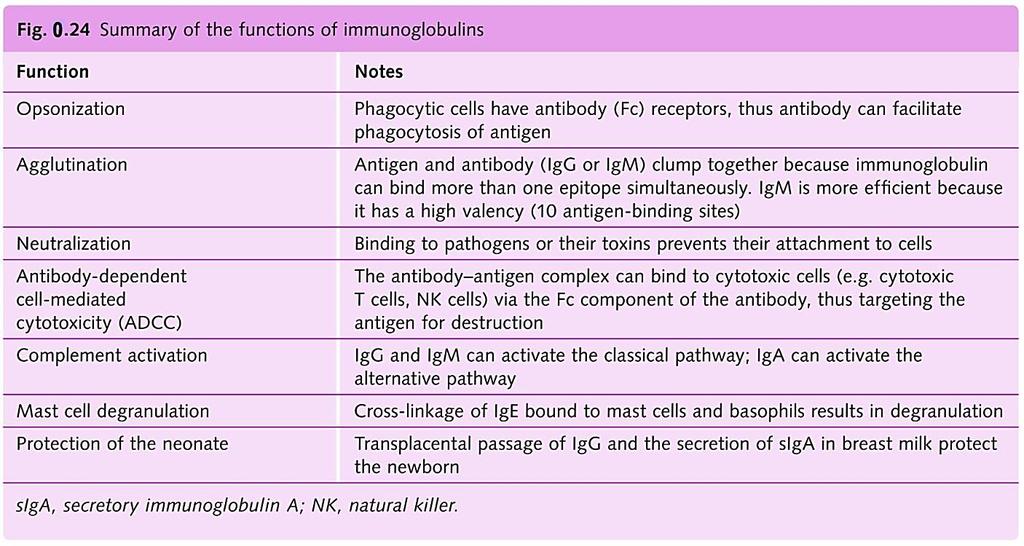 Fig. 0.24 Summary of the functions of immunoglobulins

| Function | Notes |
|---|---|
| Opsonization | Phagocytic cells have antibody (Fc) receptors, thus antibody can facilitate phagocytosis of antigen |
| Agglutination | Antigen and antibody (IgG or IgM) clump together because immunoglobulin can bind more than one epitope simultaneously. IgM is more efficient because it has a high valency (10 antigen-binding sites) |
| Neutralization | Binding to pathogens or their toxins prevents their attachment to cells |
| Antibody-dependent cell-mediated cytotoxicity (ADCC) | The antibody–antigen complex can bind to cytotoxic cells (e.g. cytotoxic T cells, NK cells) via the Fc component of the antibody, thus targeting the antigen for destruction |
| Complement activation | IgG and IgM can activate the classical pathway; IgA can activate the alternative pathway |
| Mast cell degranulation | Cross-linkage of IgE bound to mast cells and basophils results in degranulation |
| Protection of the neonate | Transplacental passage of IgG and the secretion of sIgA in breast milk protect the newborn |

sIgA, secretory immunoglobulin A; NK, natural killer.